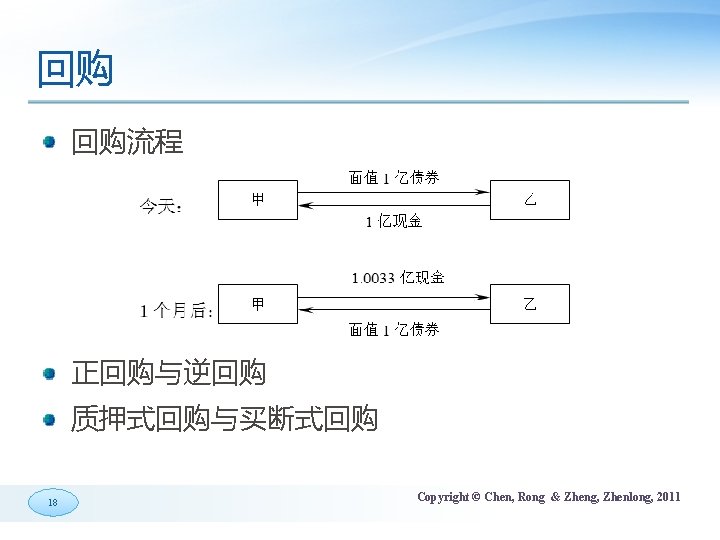 回购

回购流程

今天：

甲

面值 1 亿债券

1 亿现金

乙

1 个月后：

甲

1.0033 亿现金

面值 1 亿债券

乙

正回购与逆回购

质押式回购与买断式回购

18

Copyright © Chen, Rong & Zheng, Zhenlong, 2011